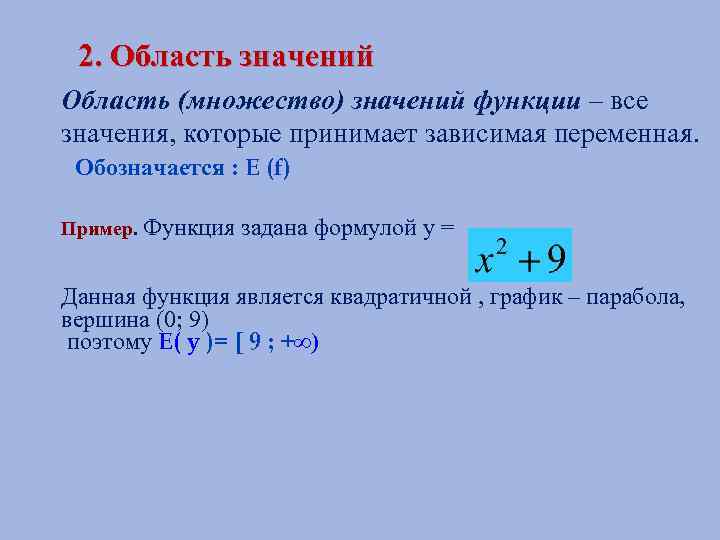 2. Область значений

Область (множество) значений функции – все значения, которые принимает зависимая переменная.

Обозначается : E (f)

Пример. Функция задана формулой y = $x^2 + 9$

Данная функция является квадратичной , график – парабола, вершина (0; 9)
поэтому E( y )= [ 9 ; +∞)